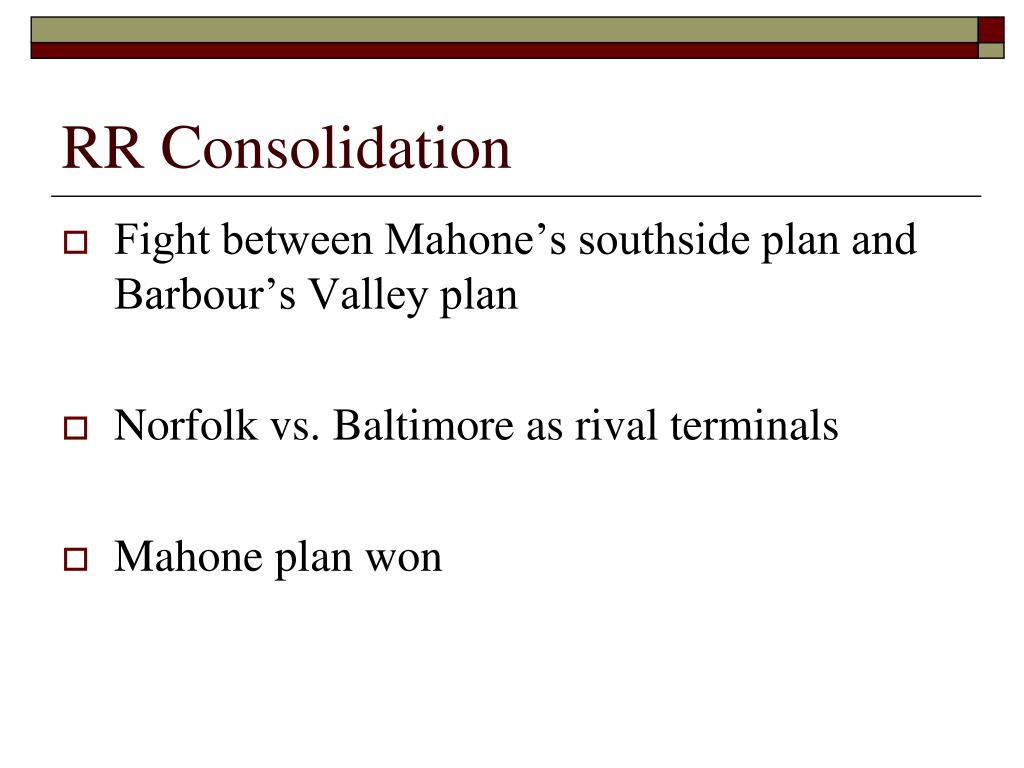 RR Consolidation

Fight between Mahone’s southside plan and Barbour’s Valley plan

Norfolk vs. Baltimore as rival terminals

Mahone plan won